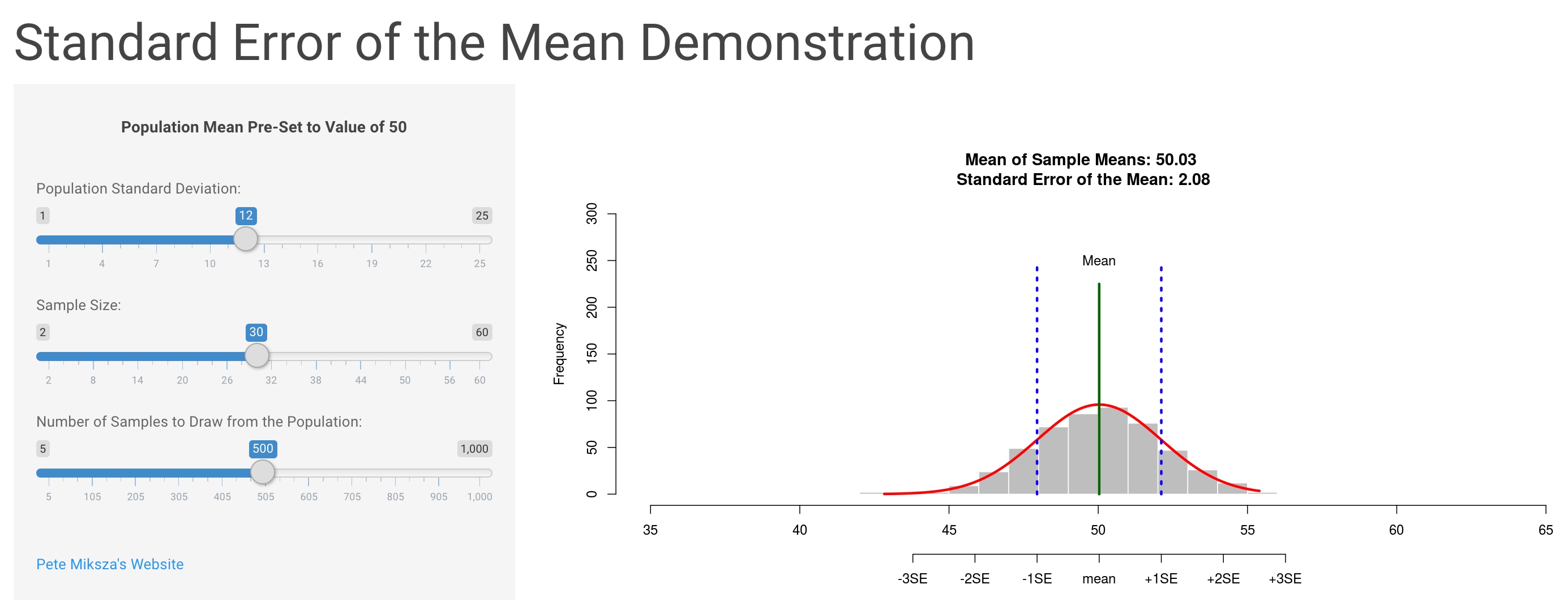 Standard Error of the Mean Demonstration

Population Mean Pre-Set to Value of 50

Population Standard Deviation:

1 12 25

1 4 7 10 13 16 19 22 25

Sample Size:

2 30 60

2 8 14 20 26 32 38 44 50 56 60

Number of Samples to Draw from the Population:

5 500 1,000

5 105 205 305 405 505 605 705 805 905 1,000

Pete Miksza's Website

Mean of Sample Means: 50.03
Standard Error of the Mean: 2.08

Frequency

0 50 100 150 200 250 300

Mean

35 40 45 50 55 60 65

-3SE -2SE -1SE mean +1SE +2SE +3SE